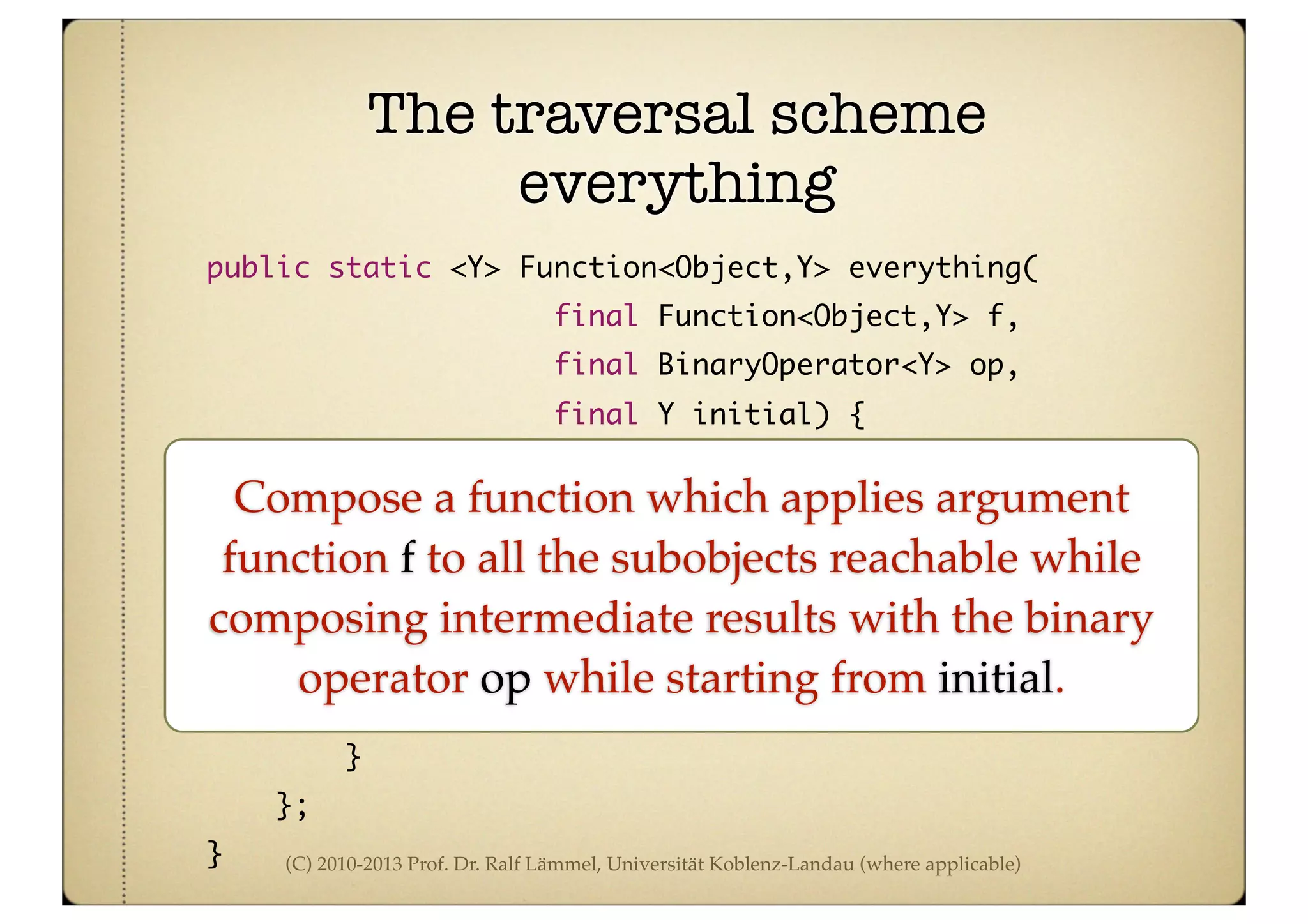 The traversal scheme everything

public static <Y> Function<Object,Y> everything(
                        final Function<Object,Y> f,
                        final BinaryOperator<Y> op,
                        final Y initial) {

Compose a function which applies argument function f to all the subobjects reachable while composing intermediate results with the binary operator op while starting from initial.

            }
        };
}

(C) 2010-2013 Prof. Dr. Ralf Lämmel, Universität Koblenz-Landau (where applicable)